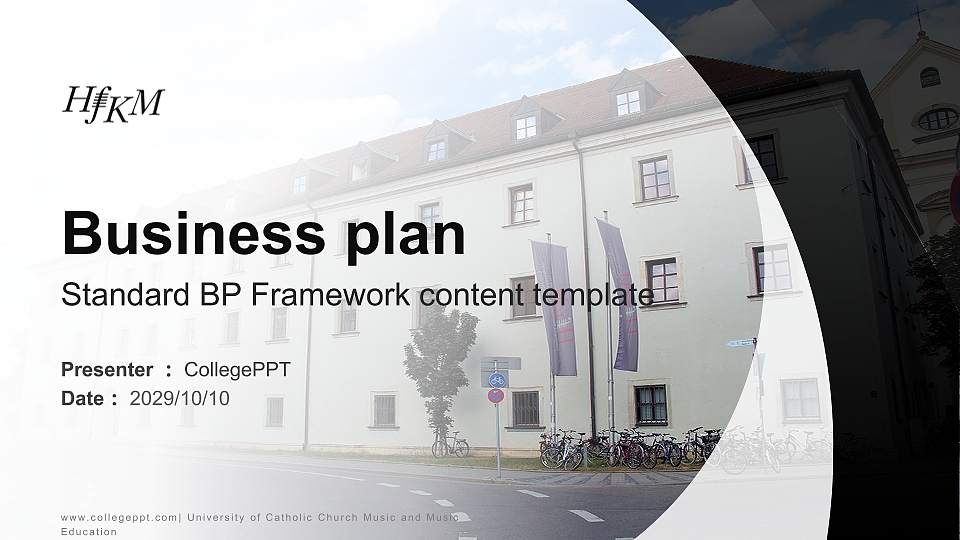 HfKM

Business plan

Standard BP Framework content template

Presenter ： CollegePPT

Date ： 2029/10/10

www.collegeppt.com| University of Catholic Church Music and Music Education